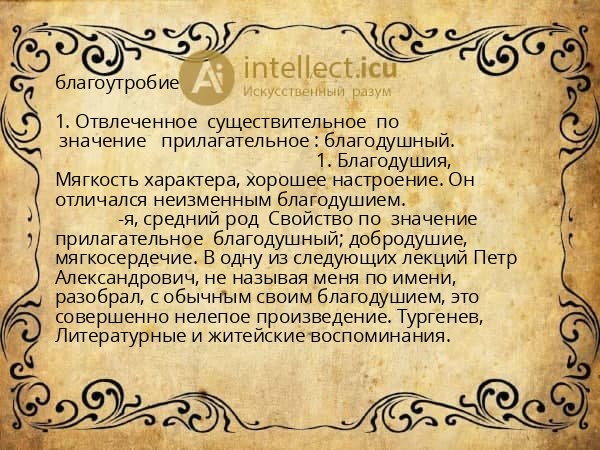 благоутробие

Ai intellect.icu
Искусственный разум

1. Отвлеченное существительное по значение прилагательное : благодушный.
1. Благодушия,
Мягкость характера, хорошее настроение. Он отличался неизменным благодушием.
-я, средний род Свойство по значение прилагательное благодушный; добродушие, мягкосердечие. В одну из следующих лекций Петр Александрович, не называя меня по имени, разобрал, с обычным своим благодушием, это совершенно нелепое произведение. Тургенев, Литературные и житейские воспоминания.